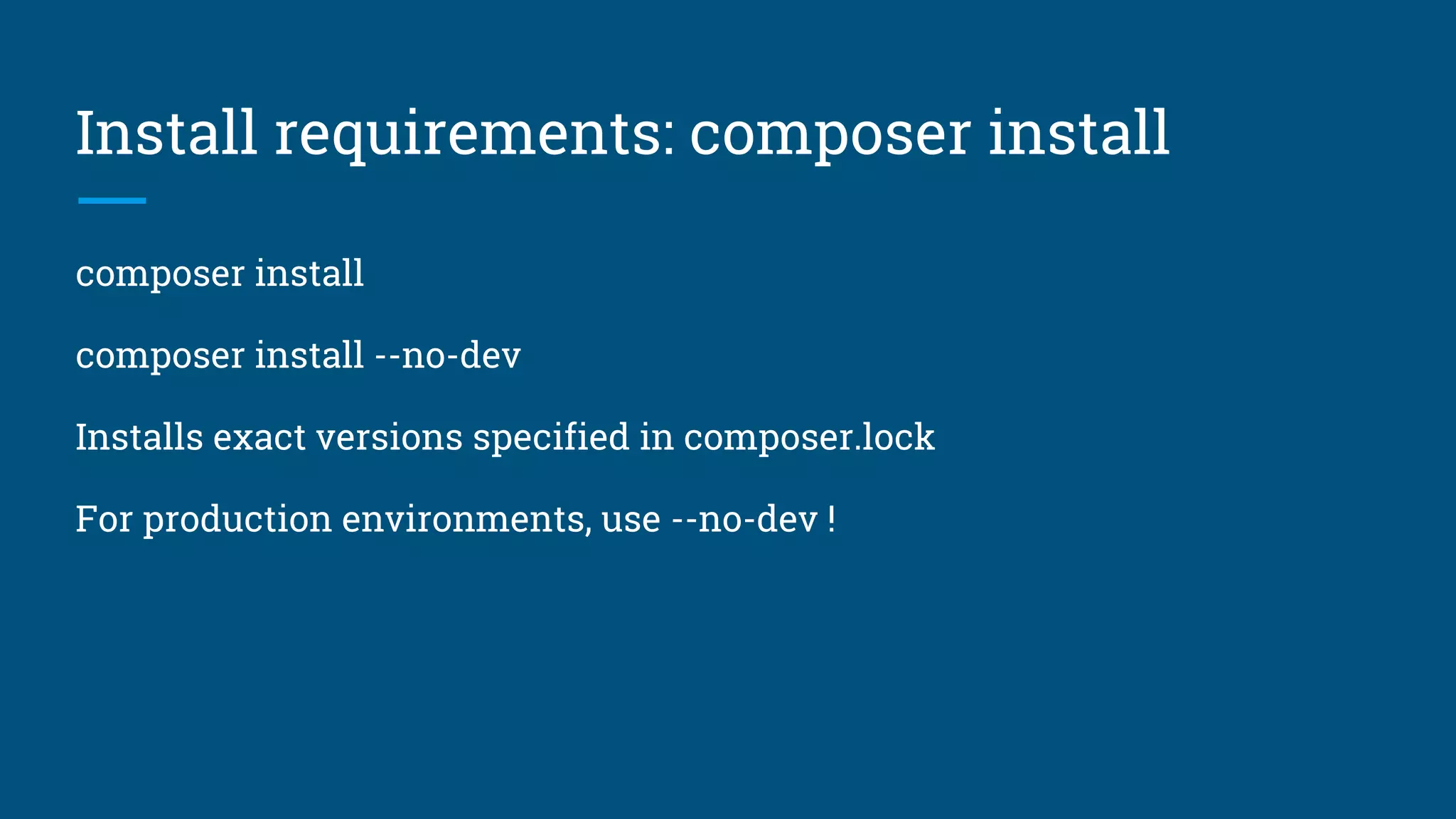 Install requirements: composer install

composer install

composer install --no-dev

Installs exact versions specified in composer.lock

For production environments, use --no-dev !